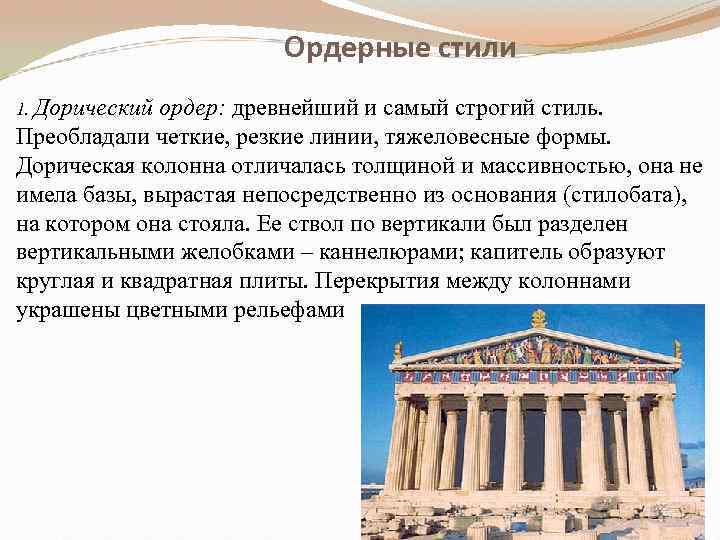 Ордерные стили

1. Дорический ордер: древнейший и самый строгий стиль. Преобладали четкие, резкие линии, тяжеловесные формы. Дорическая колонна отличалась толщиной и массивностью, она не имела базы, вырастая непосредственно из основания (стилобата), на котором она стояла. Ее ствол по вертикали был разделен вертикальными желобками – каннелюрами; капитель образуют круглая и квадратная плиты. Перекрытия между колоннами украшены цветными рельефами